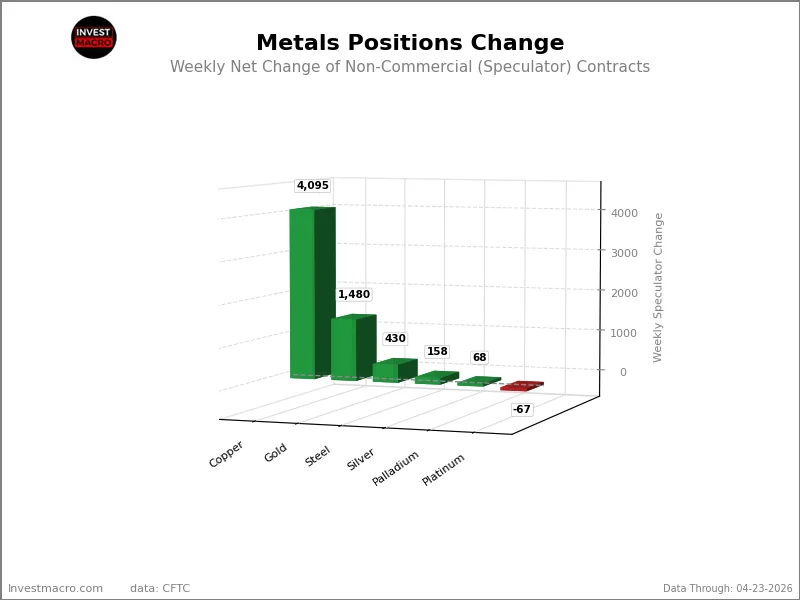 INVEST MACRO

Metals Positions Change

Weekly Net Change of Non-Commercial (Speculator) Contracts

4,095
1,480
430
158
68
-67

4000
3000
2000
1000
0

Weekly Speculator Change

Copper
Gold
Steel
Silver
Palladium
Platinum

Investmacro.com data: CFTC

Data Through: 04-23-2026